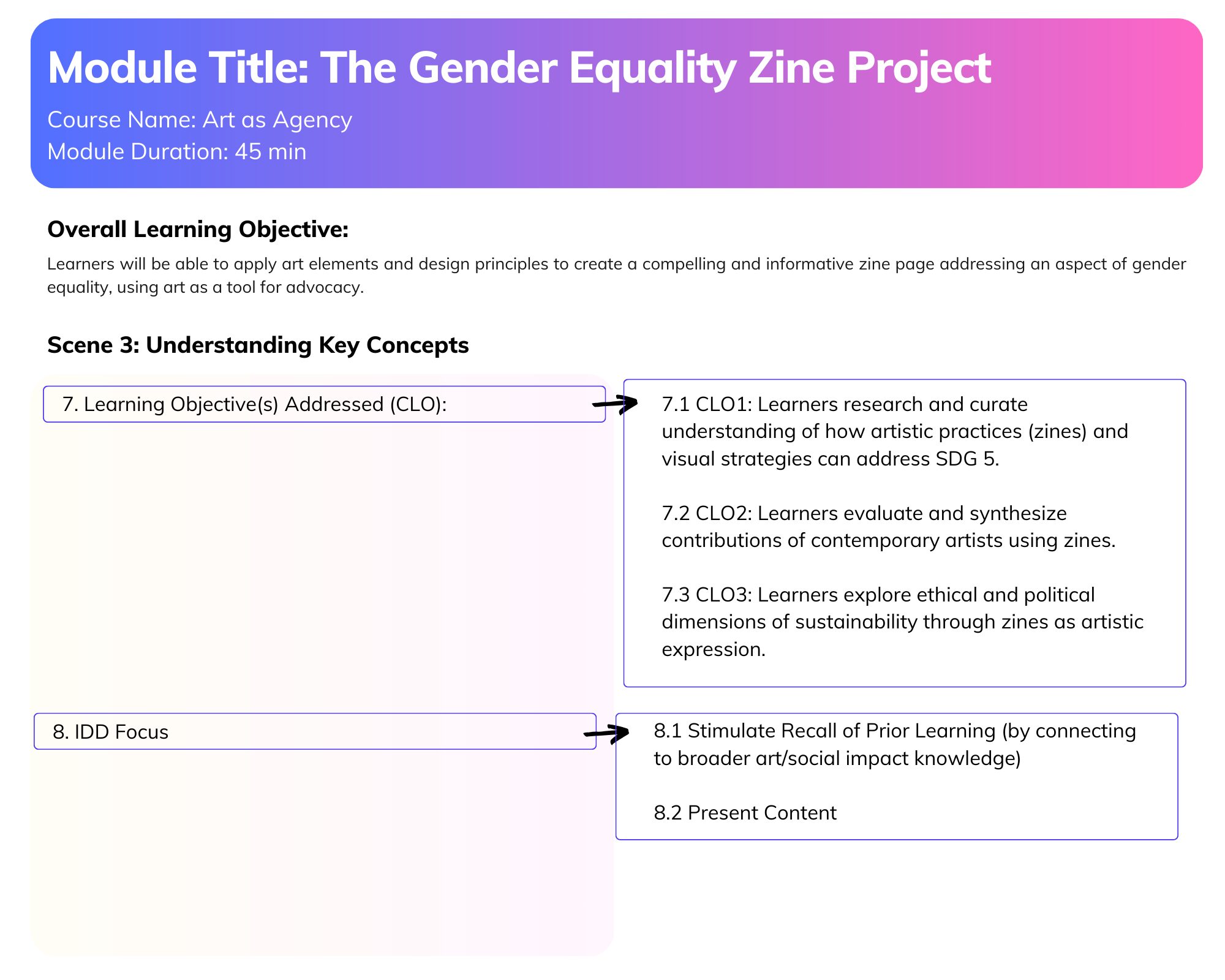 Module Title: The Gender Equality Zine Project

Course Name: Art as Agency
Module Duration: 45 min

Overall Learning Objective:

Learners will be able to apply art elements and design principles to create a compelling and informative zine page addressing an aspect of gender equality, using art as a tool for advocacy.

Scene 3: Understanding Key Concepts

7. Learning Objective(s) Addressed (CLO):

7.1 CLO1: Learners research and curate understanding of how artistic practices (zines) and visual strategies can address SDG 5.

7.2 CLO2: Learners evaluate and synthesize contributions of contemporary artists using zines.

7.3 CLO3: Learners explore ethical and political dimensions of sustainability through zines as artistic expression.

8. IDD Focus

8.1 Stimulate Recall of Prior Learning (by connecting to broader art/social impact knowledge)

8.2 Present Content